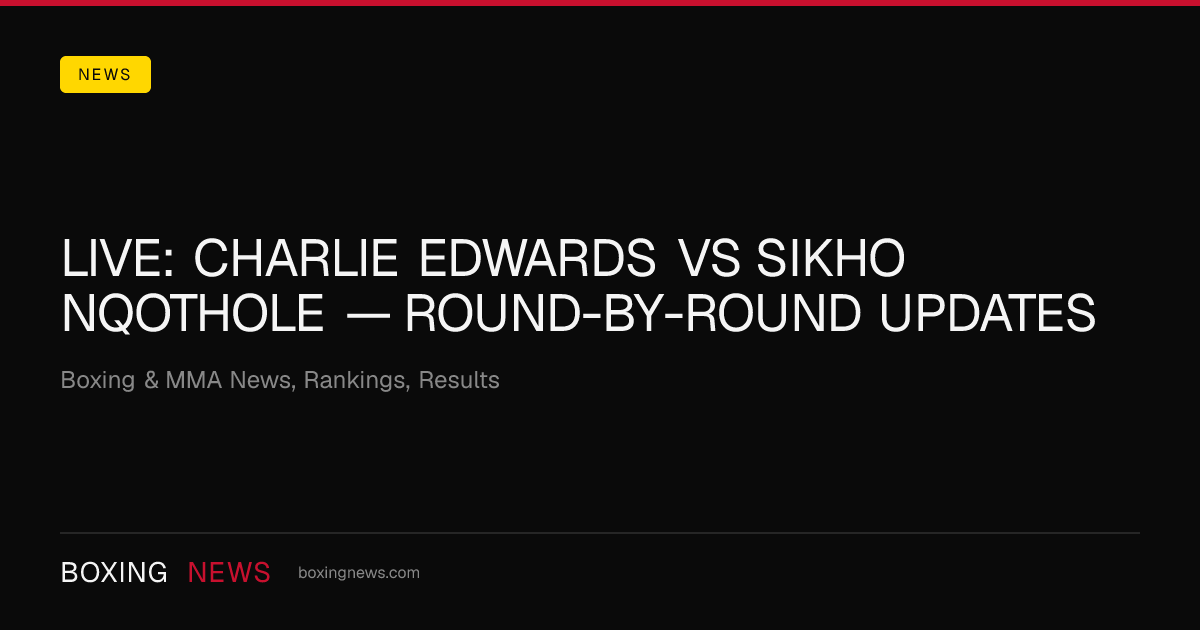 NEWS

LIVE: CHARLIE EDWARDS VS SIKHO NQOTHOLE — ROUND-BY-ROUND UPDATES

Boxing & MMA News, Rankings, Results

BOXING NEWS boxingnews.com